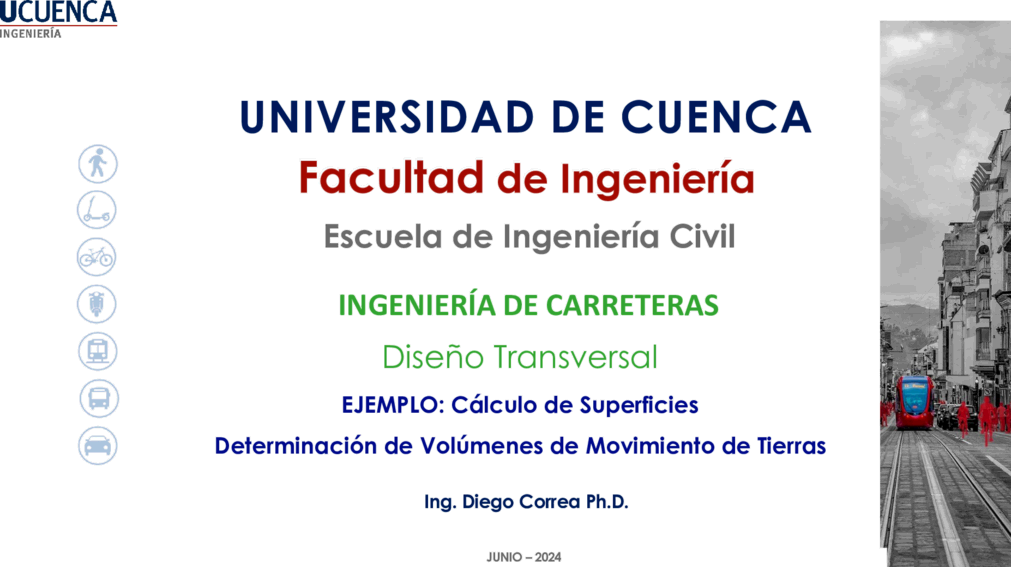 UCUENCA
INGENIERÍA

UNIVERSIDAD DE CUENCA

Facultad de Ingeniería

Escuela de Ingeniería Civil

INGENIERÍA DE CARRETERAS

Diseño Transversal

EJEMPLO: Cálculo de Superficies

Determinación de Volúmenes de Movimiento de Tierras

Ing. Diego Correa Ph.D.

JUNIO – 2024